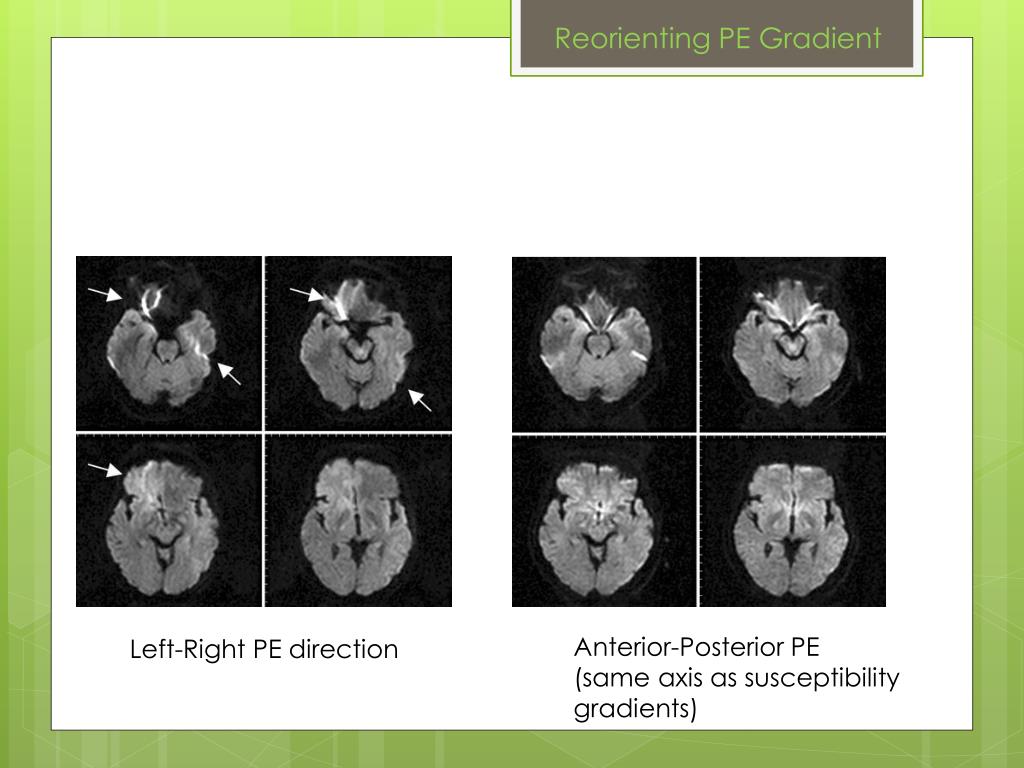 Reorienting PE Gradient

Left-Right PE direction

Anterior-Posterior PE
(same axis as susceptibility gradients)